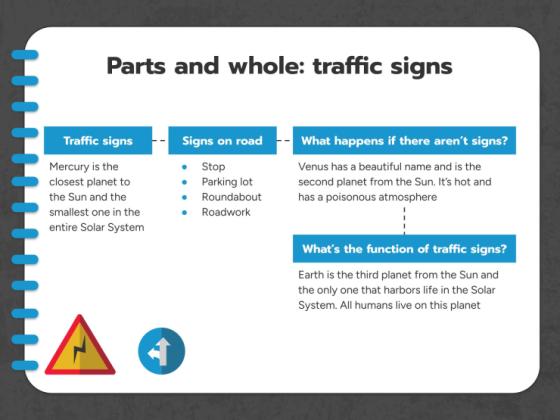 Parts and whole: traffic signs

Traffic signs

Mercury is the closest planet to the Sun and the smallest one in the entire Solar System

Signs on road

- Stop
- Parking lot
- Roundabout
- Roadwork

What happens if there aren't signs?

Venus has a beautiful name and is the second planet from the Sun. It's hot and has a poisonous atmosphere

What's the function of traffic signs?

Earth is the third planet from the Sun and the only one that harbors life in the Solar System. All humans live on this planet